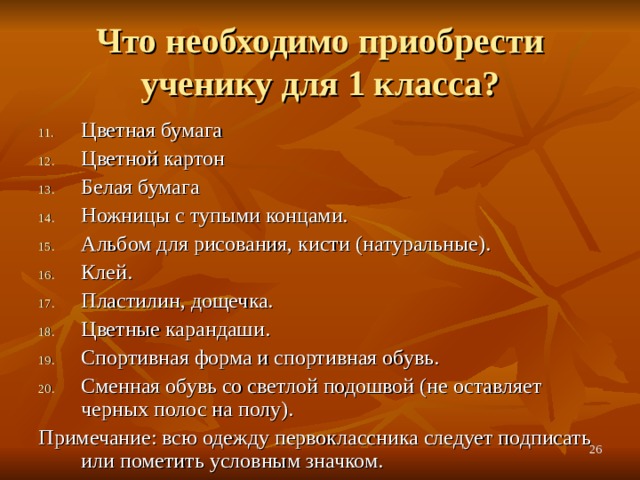 Что необходимо приобрести ученику для 1 класса?

11. Цветная бумага
12. Цветной картон
13. Белая бумага
14. Ножницы с тупыми концами.
15. Альбом для рисования, кисти (натуральные).
16. Клей.
17. Пластилин, дощечка.
18. Цветные карандаши.
19. Спортивная форма и спортивная обувь.
20. Сменная обувь со светлой подошвой (не оставляет черных полос на полу).

Примечание: всю одежду первоклассника следует подписать или пометить условным значком.

26